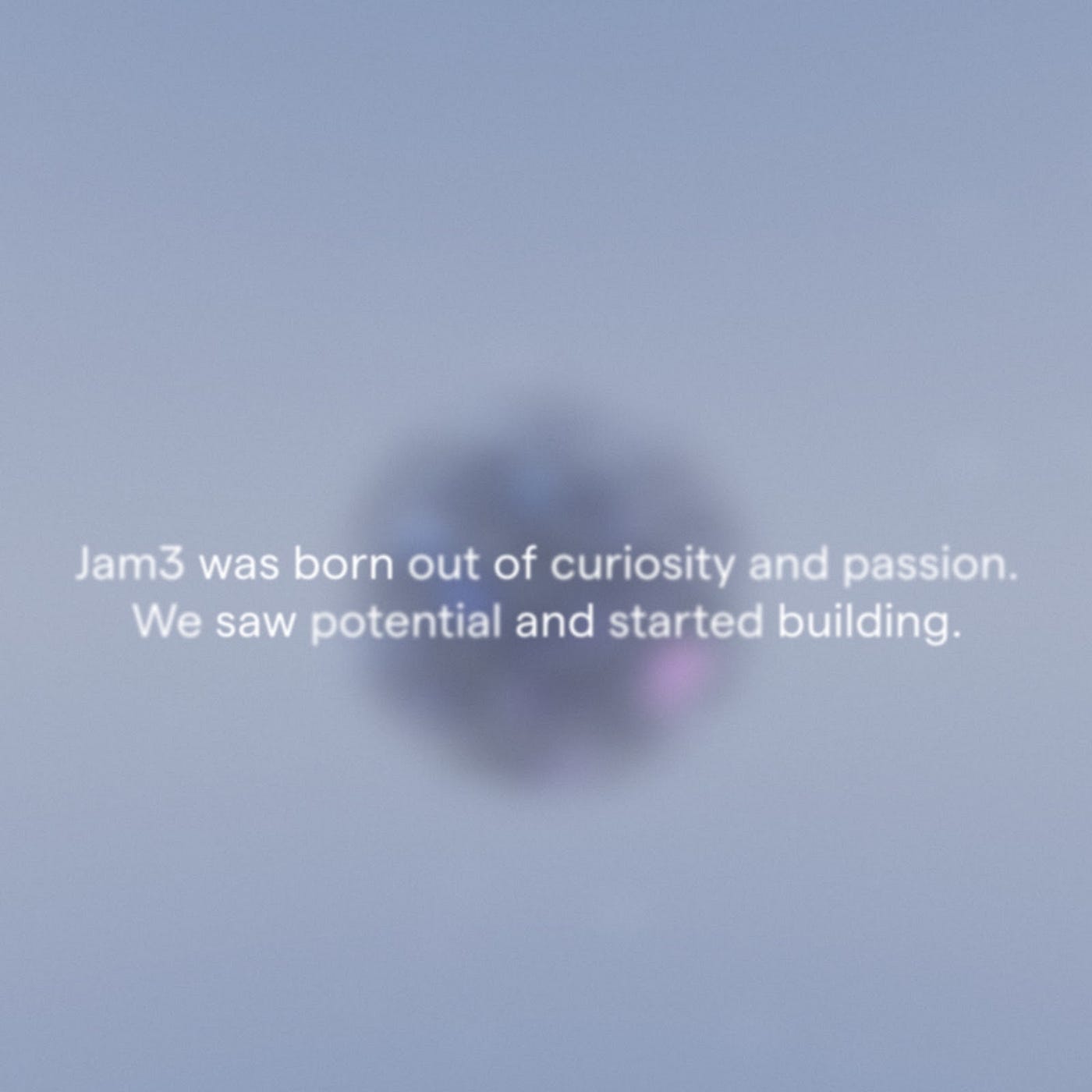 Jam3 was born out of curiosity and passion. We saw potential and started building.